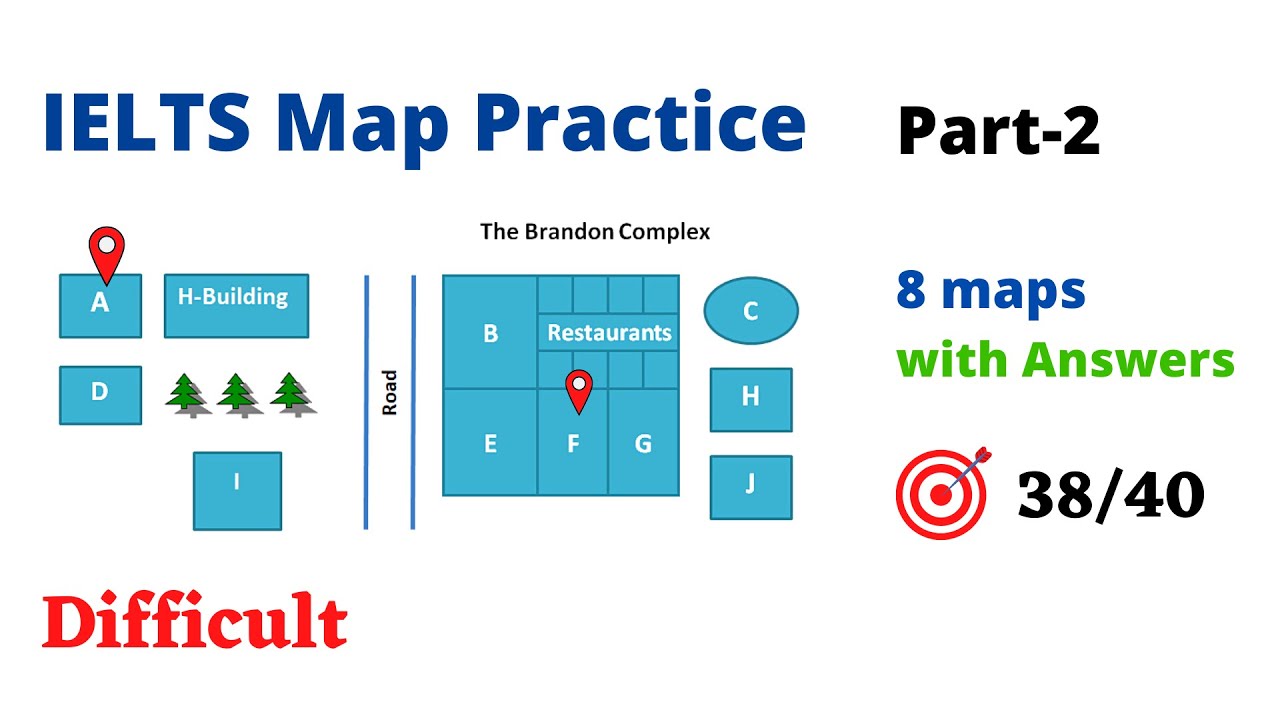 IELTS Map Practice

Part-2

The Brandon Complex

A

H-Building

D

I

Road

B

Restaurants

E

F

G

C

H

J

8 maps

with Answers

38/40

Difficult